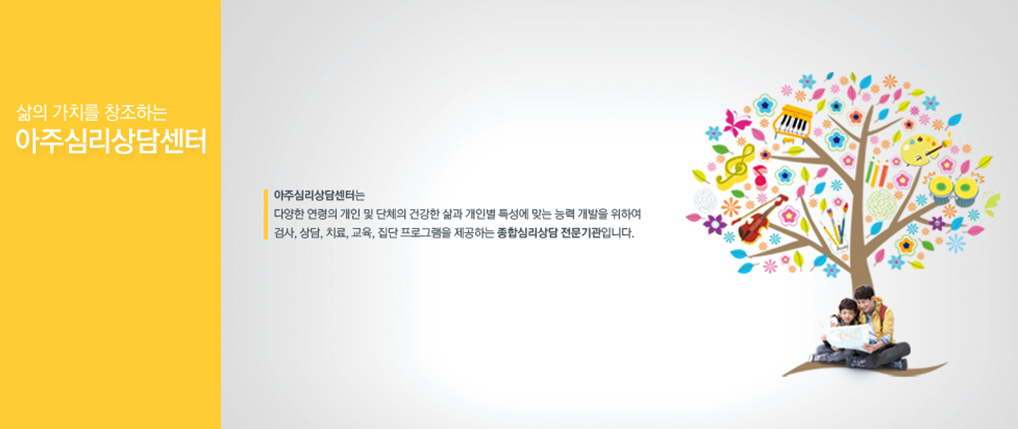 삶의 가치를 창조하는
아주심리상담센터

아주심리상담센터는
다양한 연령의 개인 및 단체의 건강한 삶과 개인별 특성에 맞는 능력 개발을 위하여
검사, 상담, 치료, 교육, 집단 프로그램을 제공하는 종합심리상담 전문기관입니다.